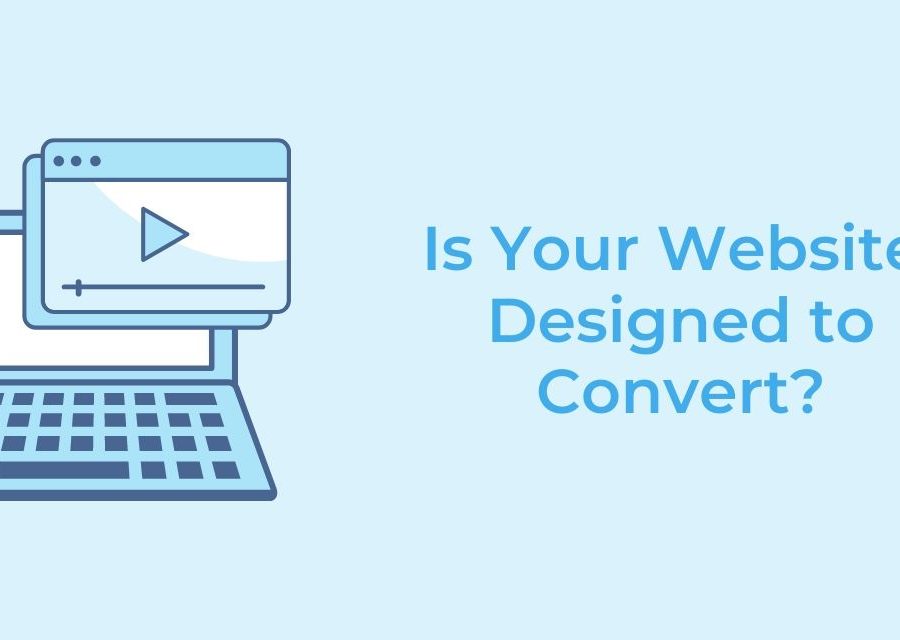 Is Your Website Designed to Convert?